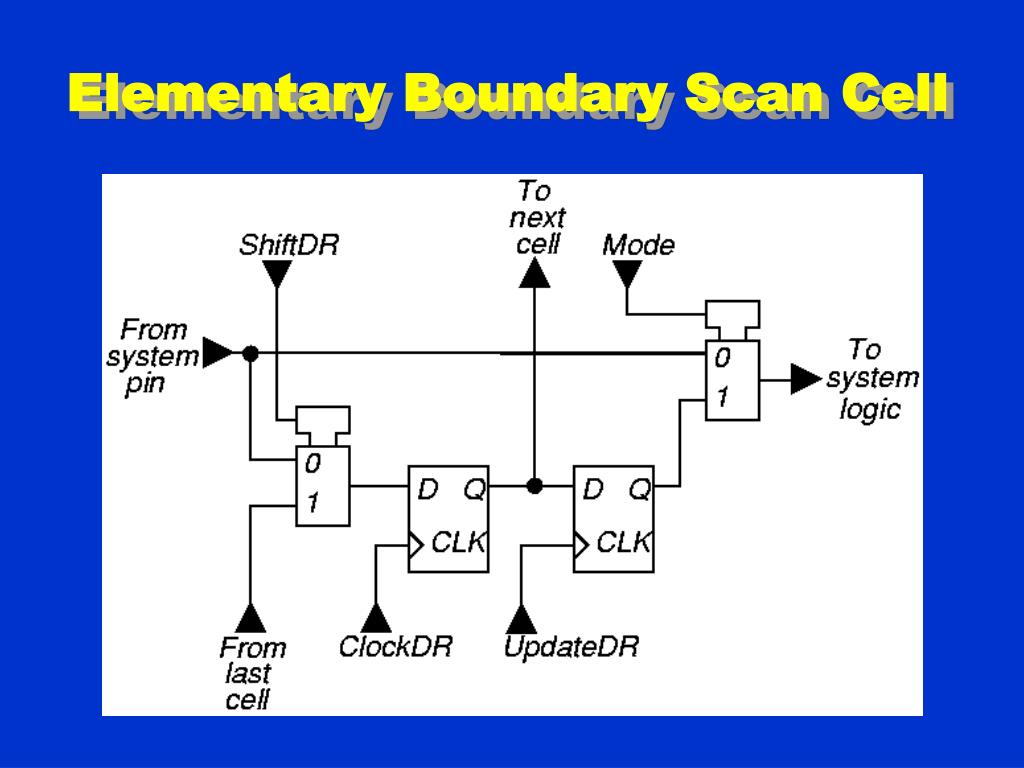 Elementary Boundary Scan Cell

To next cell

ShiftDR

Mode

From system pin

0

1

To system logic

0

1

D Q

CLK

D Q

CLK

From last cell

ClockDR

UpdateDR